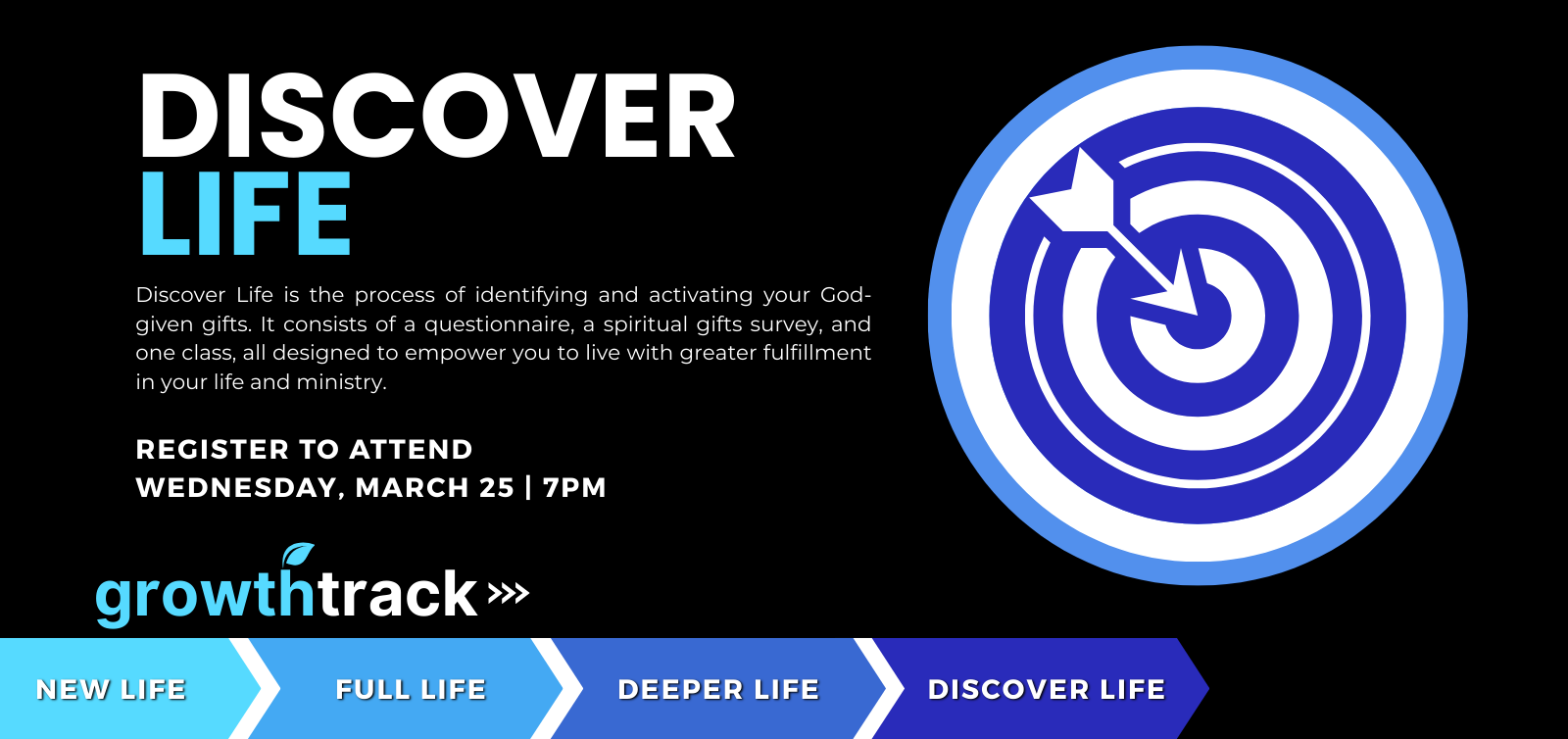 DISCOVER
LIFE

Discover Life is the process of identifying and activating your God-given gifts. It consists of a questionnaire, a spiritual gifts survey, and one class, all designed to empower you to live with greater fulfillment in your life and ministry.

REGISTER TO ATTEND
WEDNESDAY, MARCH 25 | 7PM

growthtrack

NEW LIFE
FULL LIFE
DEEPER LIFE
DISCOVER LIFE